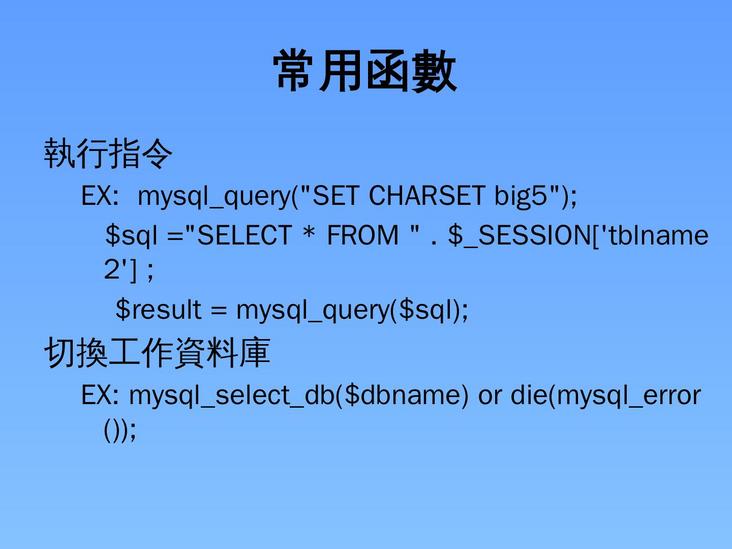 常用函數

執行指令

EX: mysql_query("SET CHARSET big5");

$sql ="SELECT * FROM " . $_SESSION['tblname2'] ;

$result = mysql_query($sql);

切換工作資料庫

EX: mysql_select_db($dbname) or die(mysql_error());